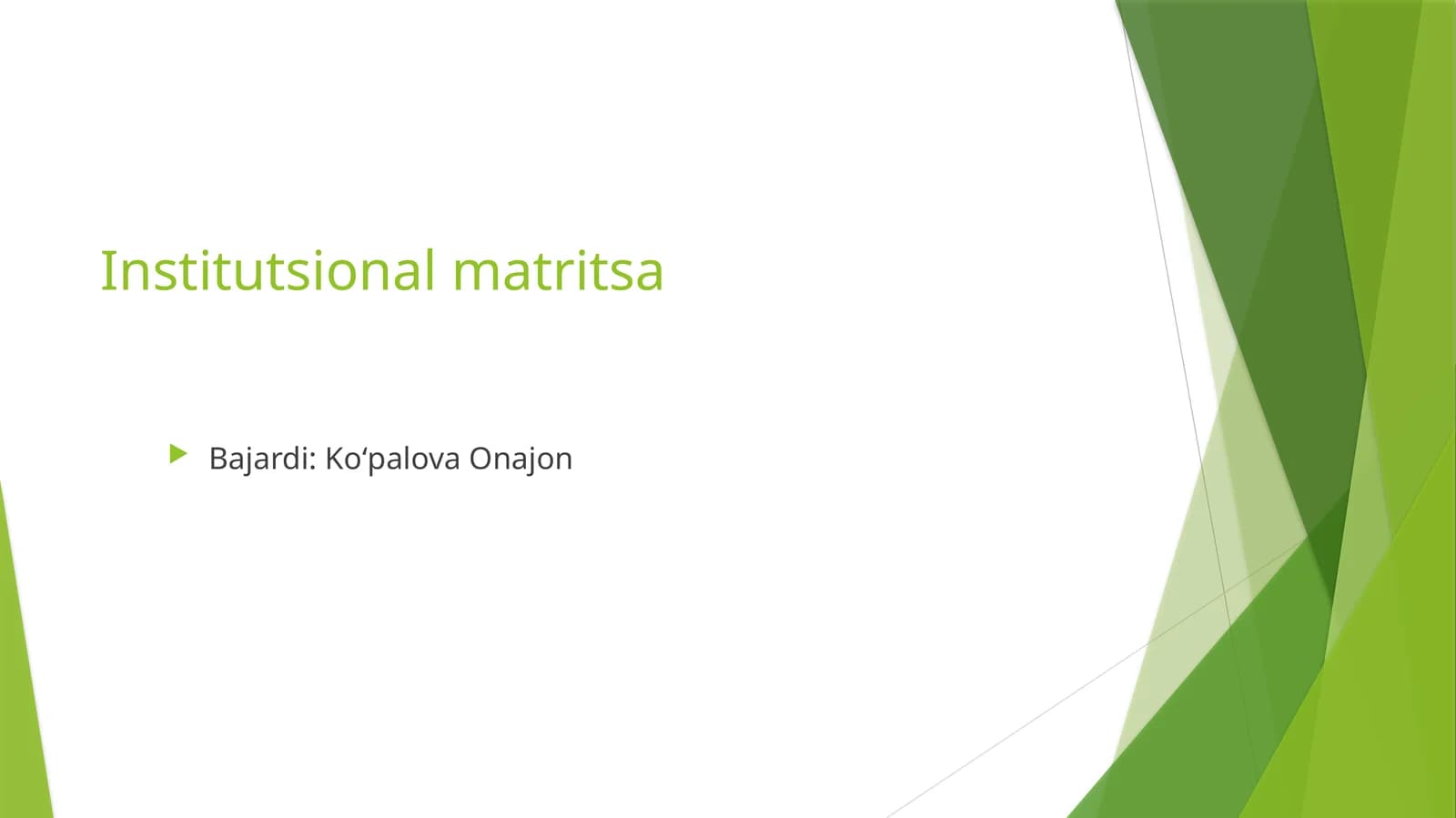 Institutsional matritsa

Bajardi: Ko‘palova Onajon